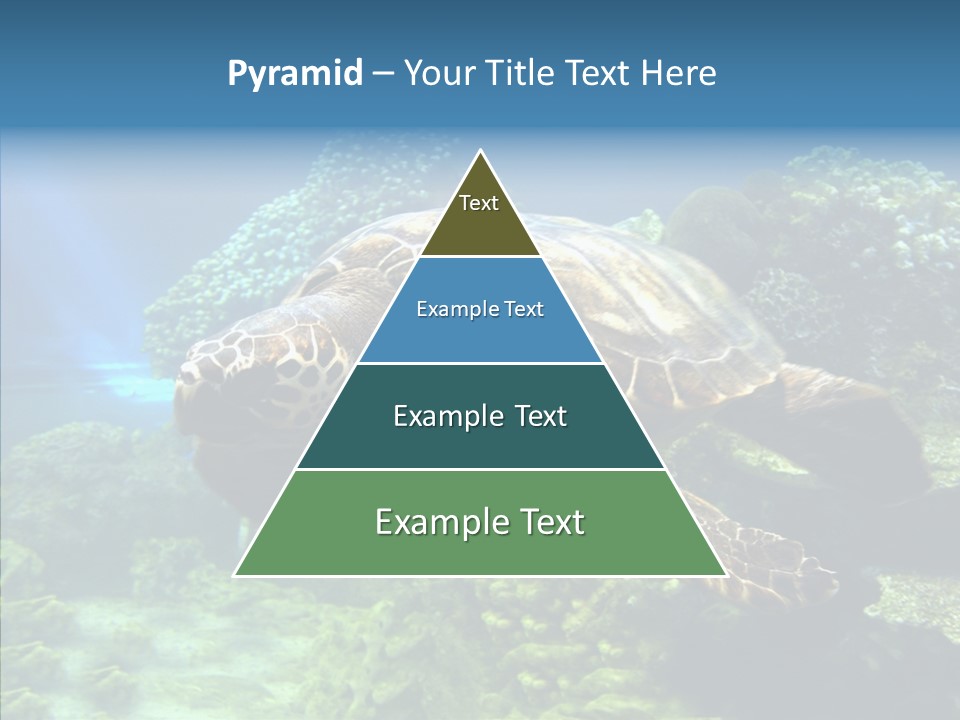 Pyramid – Your Title Text Here

Text

Example Text

Example Text

Example Text